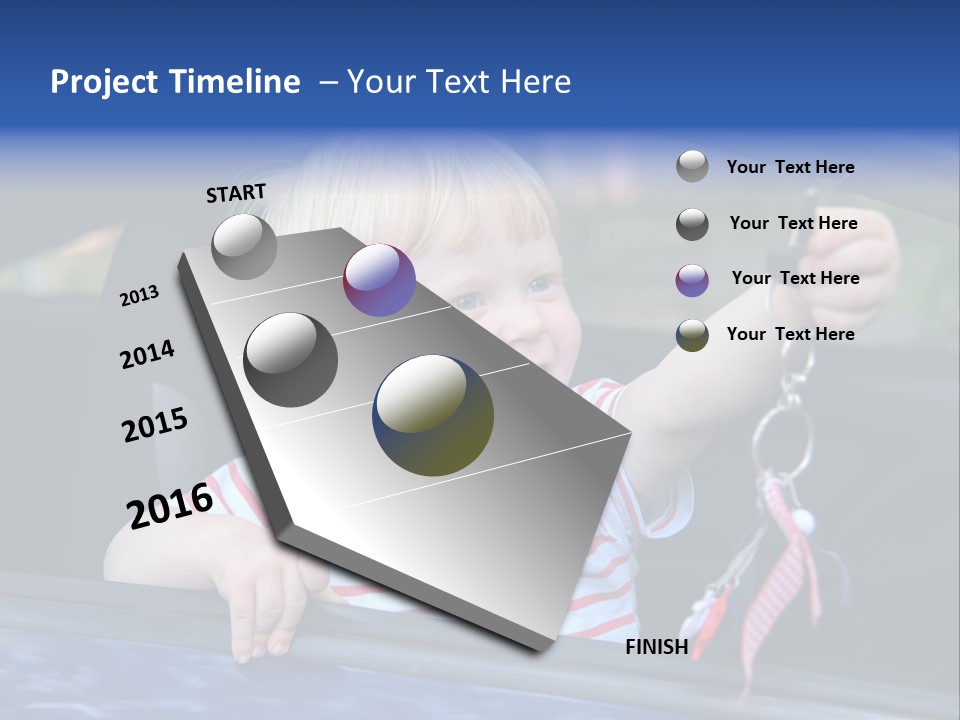 Project Timeline – Your Text Here

START

2013

2014

2015

2016

FINISH

Your Text Here

Your Text Here

Your Text Here

Your Text Here